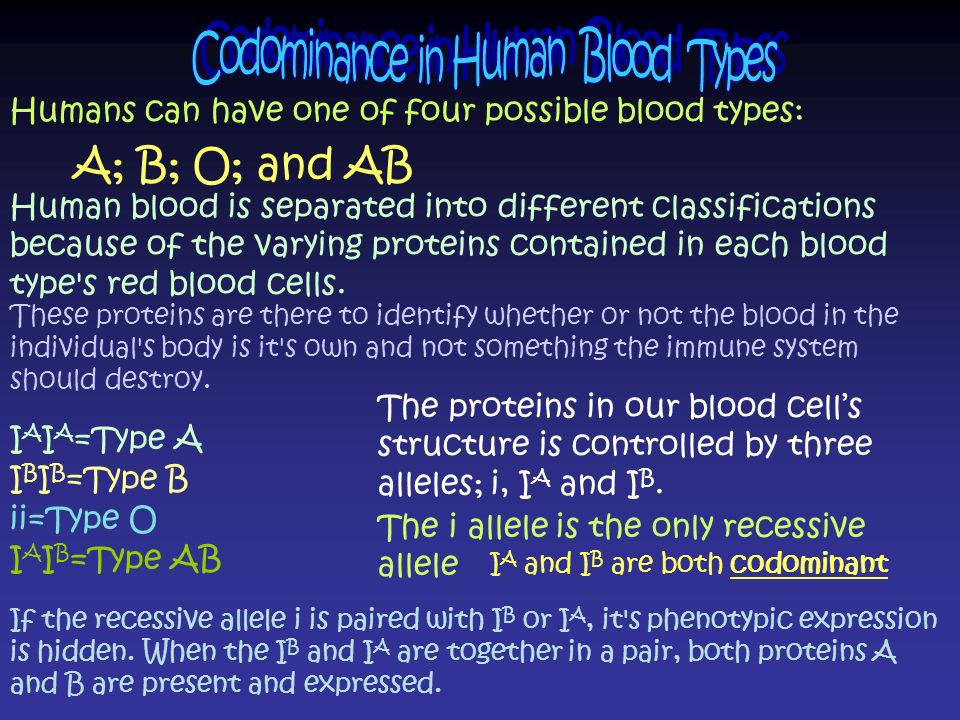 Codominance in Human Blood Types

Humans can have one of four possible blood types:

A; B; O; and AB

Human blood is separated into different classifications because of the varying proteins contained in each blood type's red blood cells.

These proteins are there to identify whether or not the blood in the individual's body is it's own and not something the immune system should destroy.

$I^AI^A$=Type A
$I^BI^B$=Type B
ii=Type O
$I^AI^B$=Type AB

The proteins in our blood cell's structure is controlled by three alleles; i, $I^A$ and $I^B$.

The i allele is the only recessive allele $I^A$ and $I^B$ are both codominant

If the recessive allele i is paired with $I^B$ or $I^A$, it's phenotypic expression is hidden. When the $I^B$ and $I^A$ are together in a pair, both proteins A and B are present and expressed.